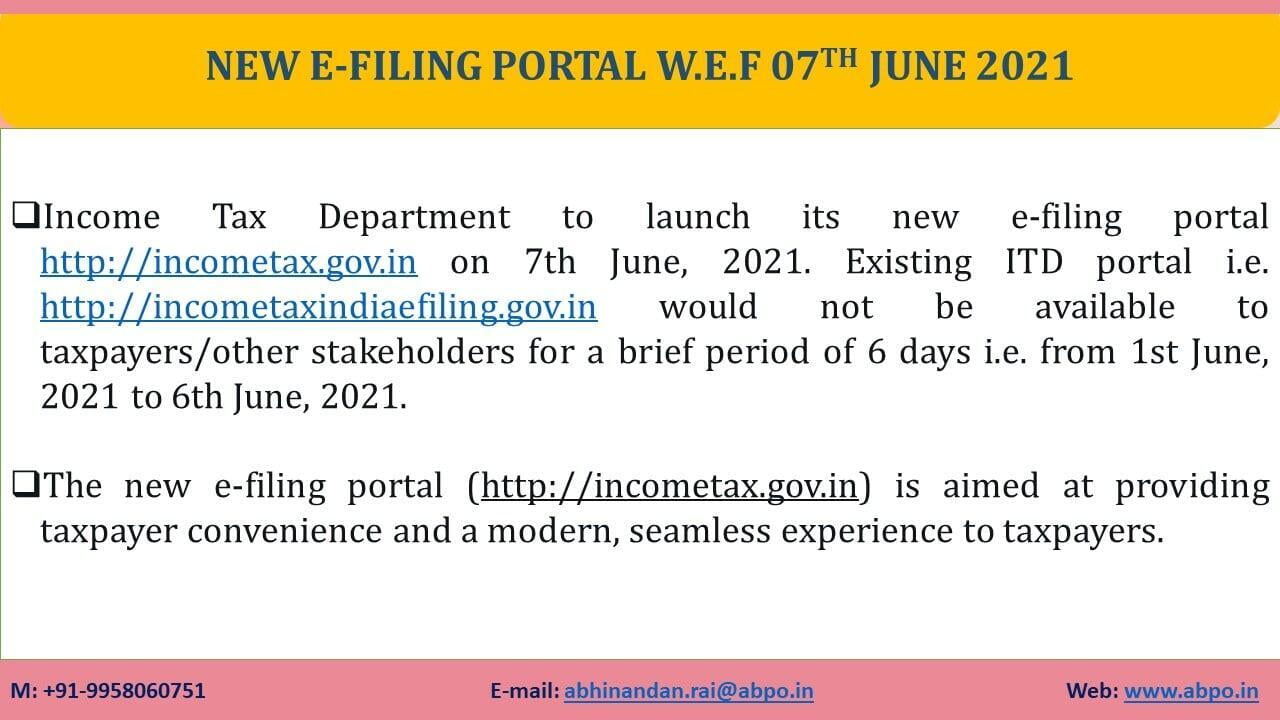 NEW E-FILING PORTAL W.E.F 07$^{TH}$ JUNE 2021

❑Income Tax Department to launch its new e-filing portal http://incometax.gov.in on 7th June, 2021. Existing ITD portal i.e. http://incometaxindiaefiling.gov.in would not be available to taxpayers/other stakeholders for a brief period of 6 days i.e. from 1st June, 2021 to 6th June, 2021.

❑The new e-filing portal (http://incometax.gov.in) is aimed at providing taxpayer convenience and a modern, seamless experience to taxpayers.

M: +91-9958060751 E-mail: abhinandan.rai@abpo.in Web: www.abpo.in